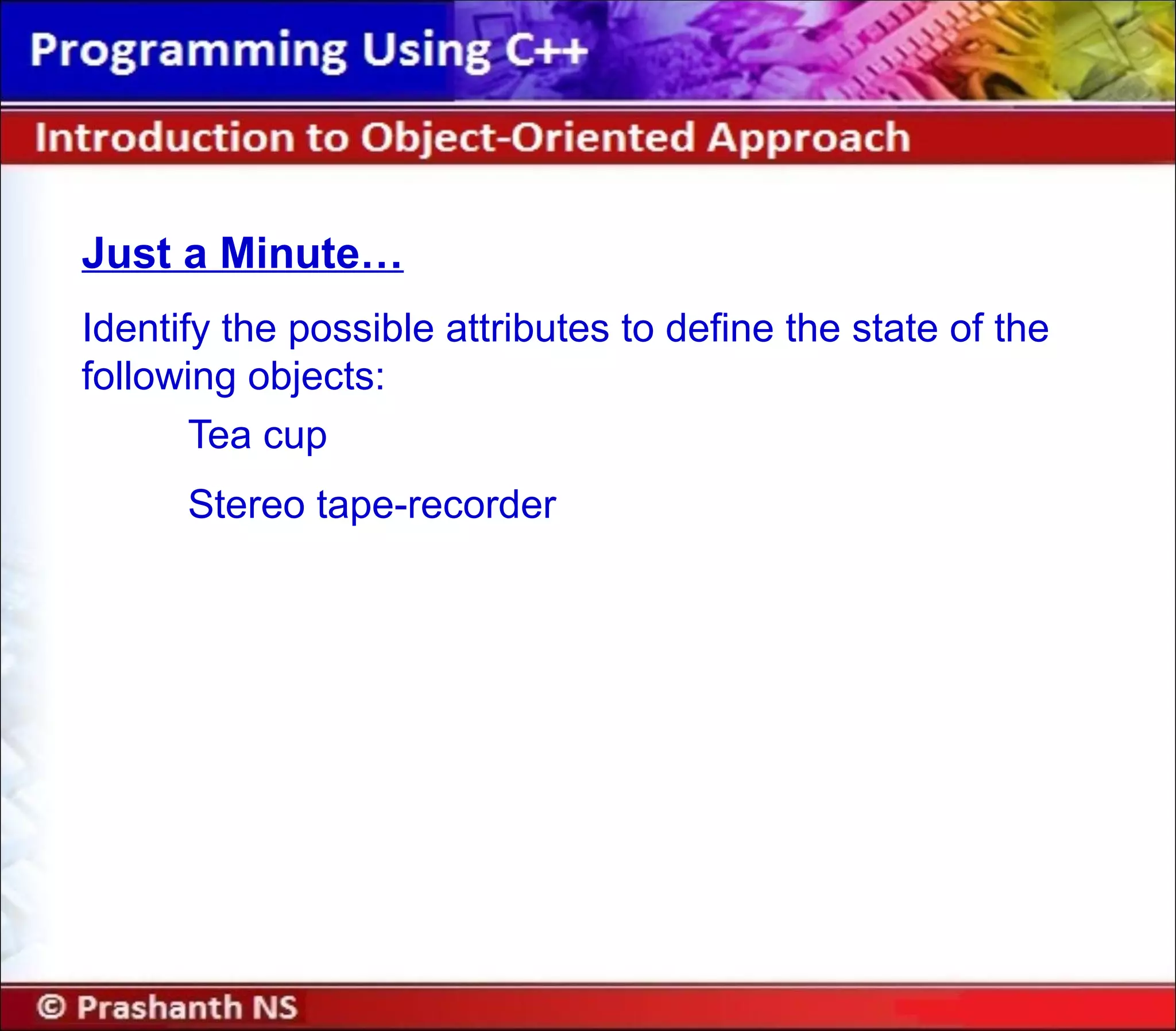 Programming Using C++

Introduction to Object-Oriented Approach

Just a Minute…

Identify the possible attributes to define the state of the following objects:

Tea cup

Stereo tape-recorder

© Prashanth NS